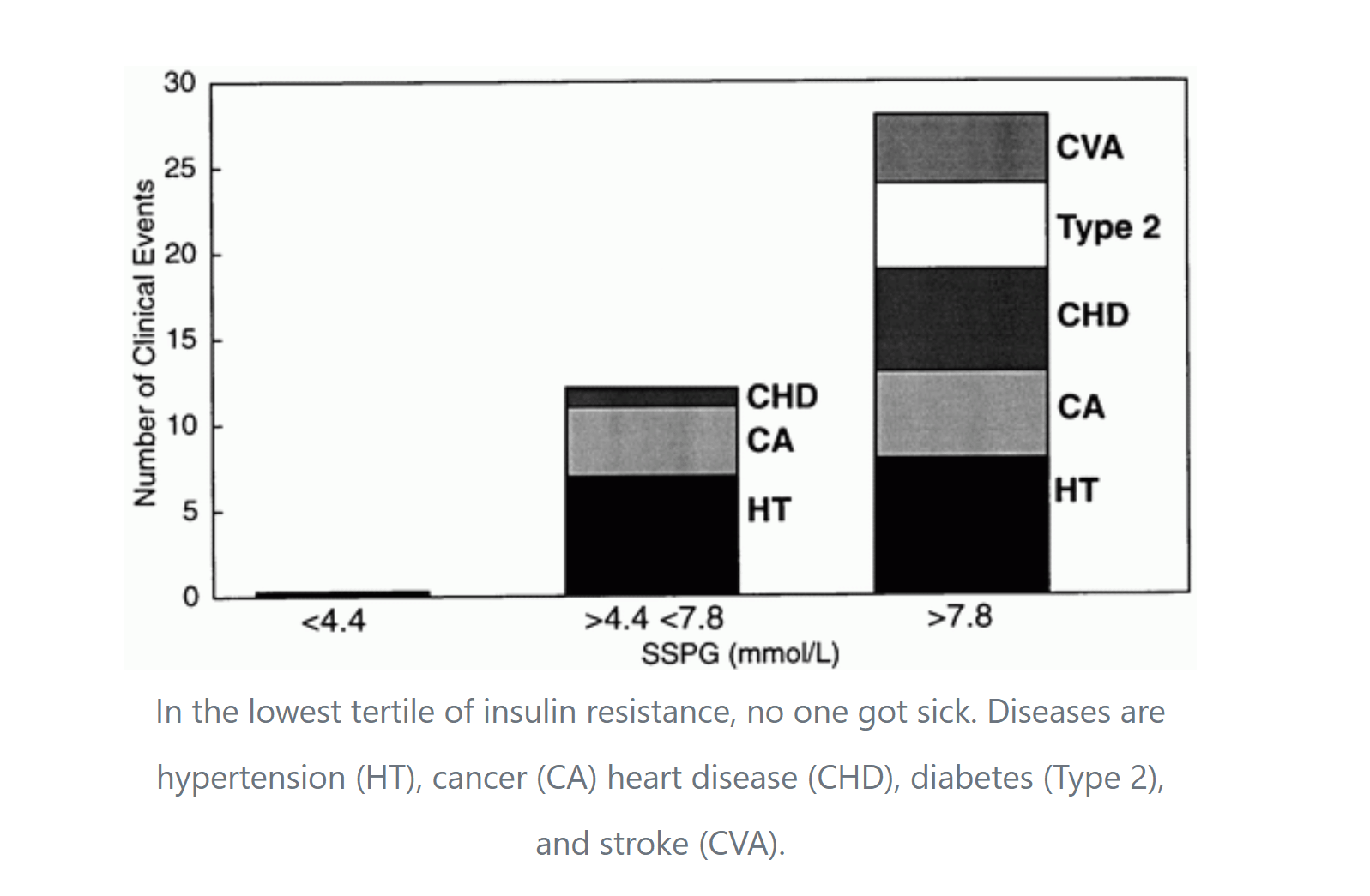 30
25
20
15
10
5
0
Number of Clinical Events

CHD
CA
HT

CVA
Type 2
CHD
CA
HT

<4.4
>4.4 <7.8
>7.8
SSPG (mmol/L)

In the lowest tertile of insulin resistance, no one got sick. Diseases are hypertension (HT), cancer (CA) heart disease (CHD), diabetes (Type 2), and stroke (CVA).